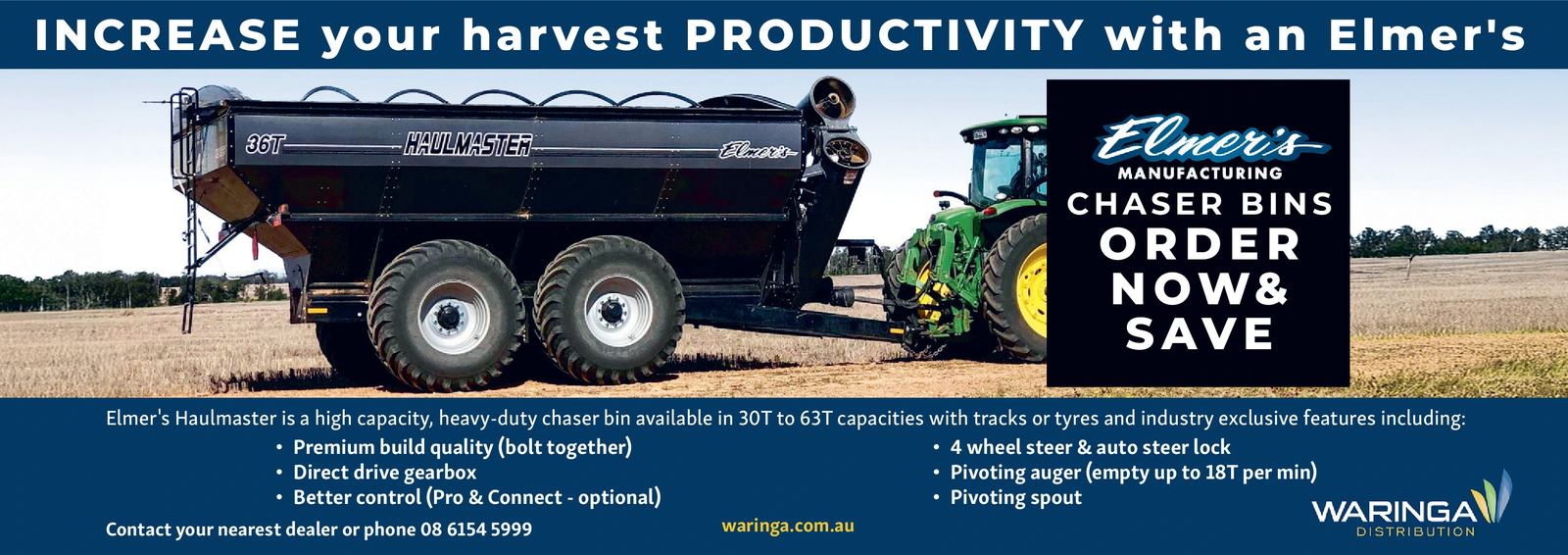 INCREASE your harvest PRODUCTIVITY with an Elmer's

36T HAULMASTER Elmer's

Elmer's MANUFACTURING

CHASER BINS

ORDER NOW& SAVE

Elmer's Haulmaster is a high capacity, heavy-duty chaser bin available in 30T to 63T capacities with tracks or tyres and industry exclusive features including:

• Premium build quality (bolt together)
• Direct drive gearbox
• Better control (Pro & Connect - optional)

• 4 wheel steer & auto steer lock
• Pivoting auger (empty up to 18T per min)
• Pivoting spout

Contact your nearest dealer or phone 08 6154 5999

waringa.com.au

WARINGA DISTRIBUTION